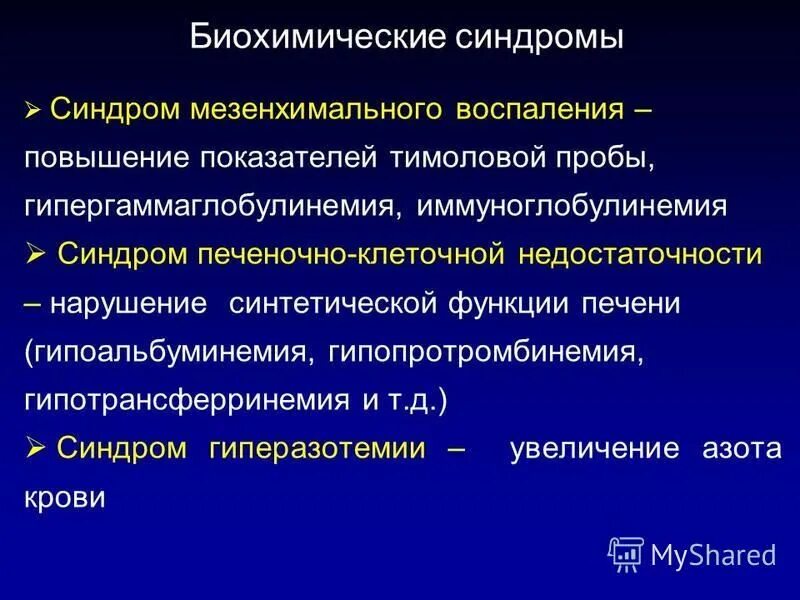 Биохимические синдромы

➢ Синдром мезенхимального воспаления – повышение показателей тимоловой пробы, гипергаммаглобулинемия, иммуноглобулинемия

➢ Синдром печеночно-клеточной недостаточности – нарушение синтетической функции печени (гипоальбуминемия, гипопротромбинемия, гипотрансферринемия и т.д.)

➢ Синдром гиперазотемии – увеличение азота крови

MyShared